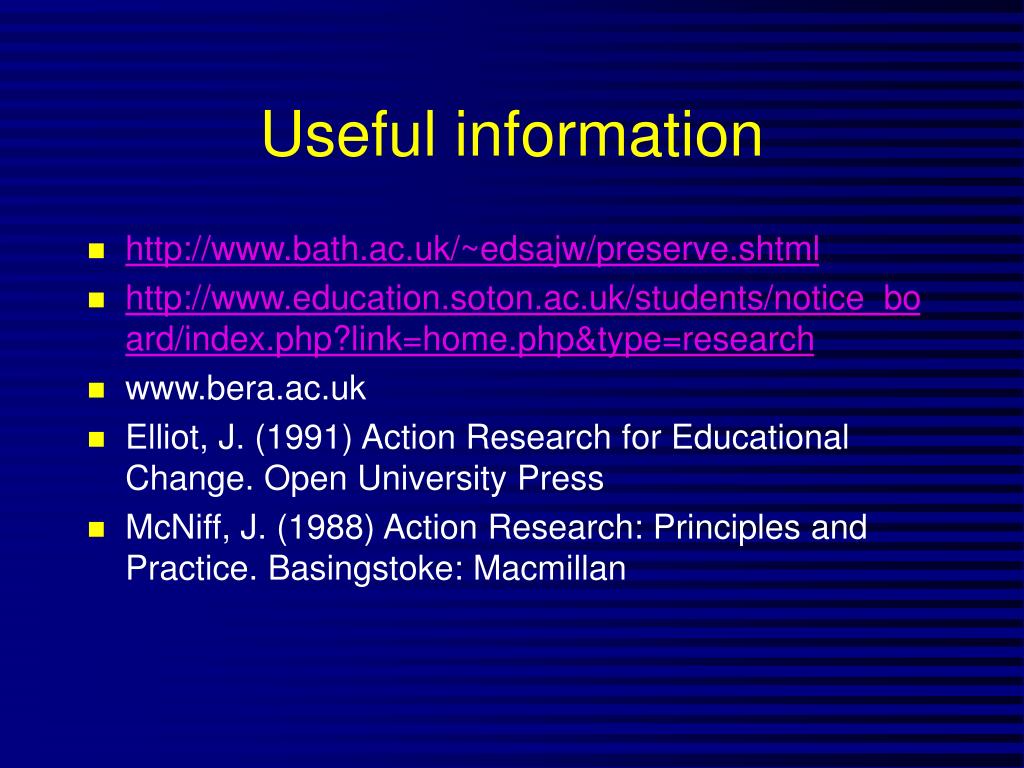 Useful information

- http://www.bath.ac.uk/~edsajw/preserve.shtml
- http://www.education.soton.ac.uk/students/notice_board/index.php?link=home.php&type=research
- www.bera.ac.uk
- Elliot, J. (1991) Action Research for Educational Change. Open University Press
- McNiff, J. (1988) Action Research: Principles and Practice. Basingstoke: Macmillan